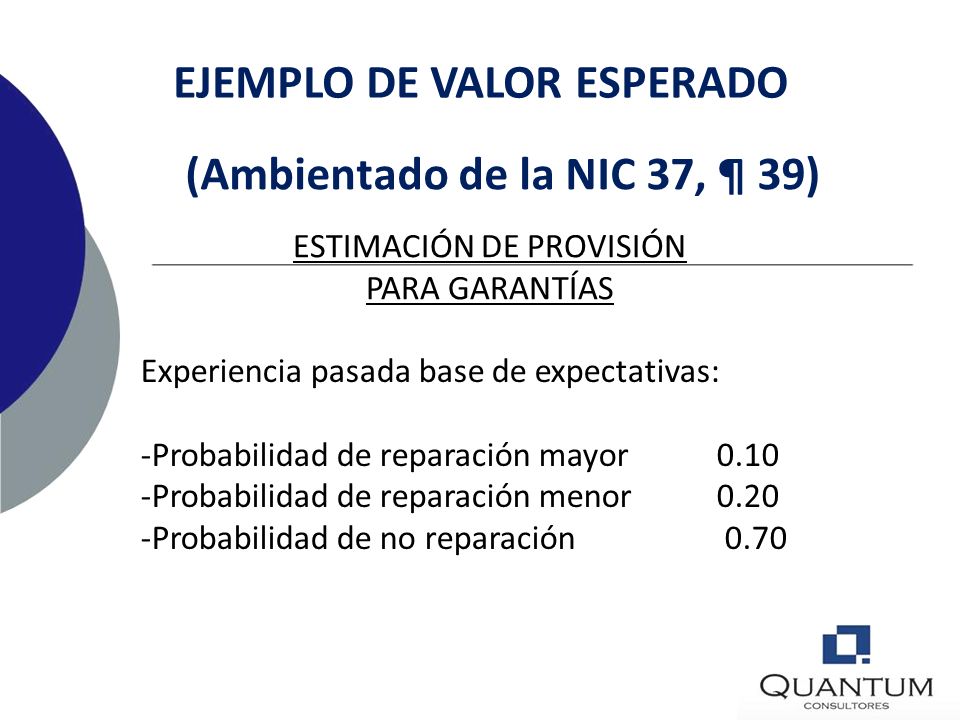 EJEMPLO DE VALOR ESPERADO

(Ambientado de la NIC 37, ¶ 39)

ESTIMACIÓN DE PROVISIÓN
PARA GARANTÍAS

Experiencia pasada base de expectativas:

-Probabilidad de reparación mayor 0.10
-Probabilidad de reparación menor 0.20
-Probabilidad de no reparación 0.70

QUANTUM
CONSULTORES